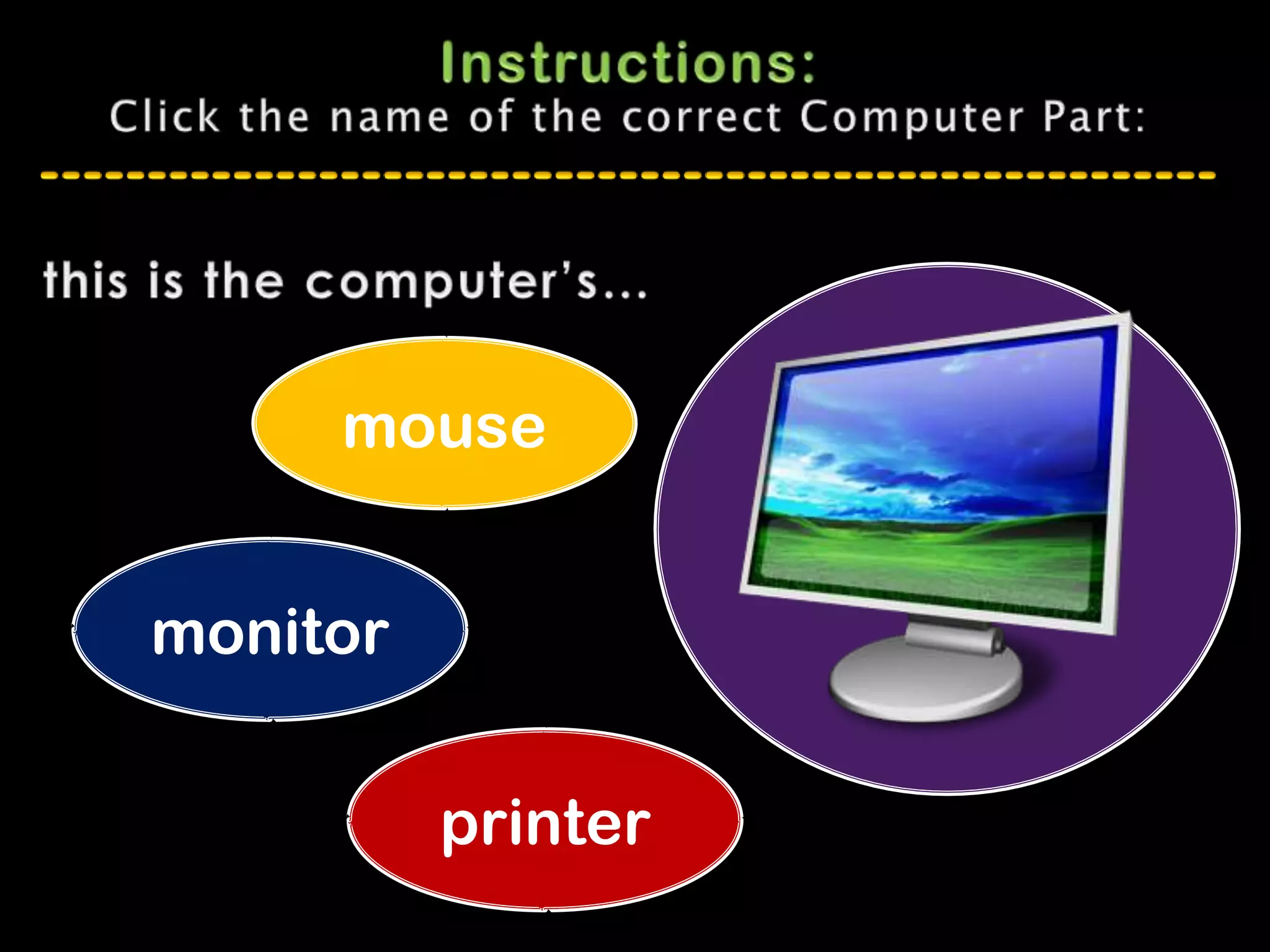 Instructions:
Click the name of the correct Computer Part:

this is the computer's...

mouse

monitor

printer